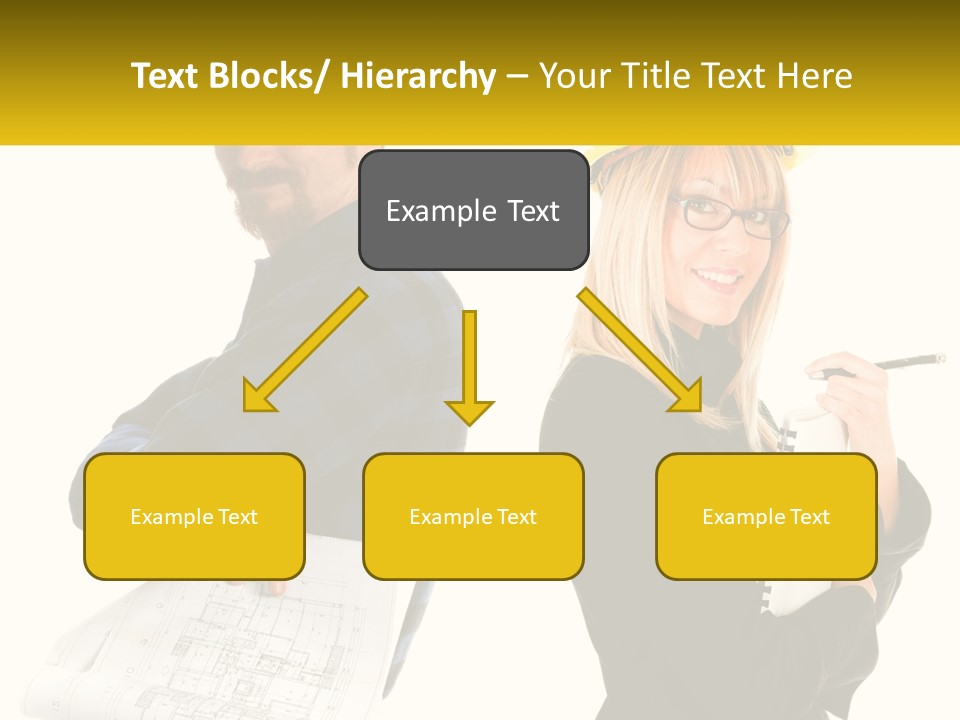 Text Blocks/ Hierarchy – Your Title Text Here

Example Text

Example Text

Example Text

Example Text